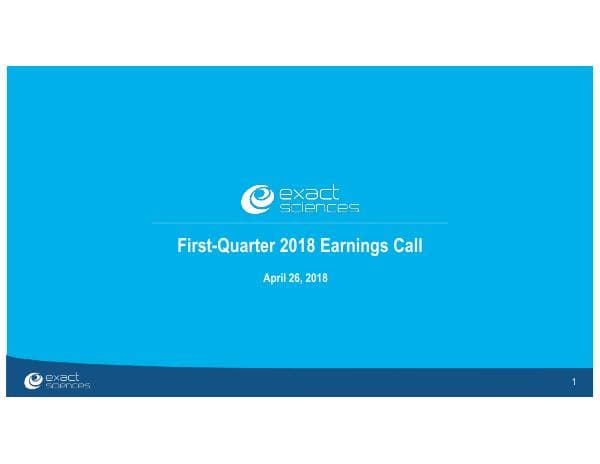 exact sciences

First-Quarter 2018 Earnings Call

April 26, 2018

exact sciences

1